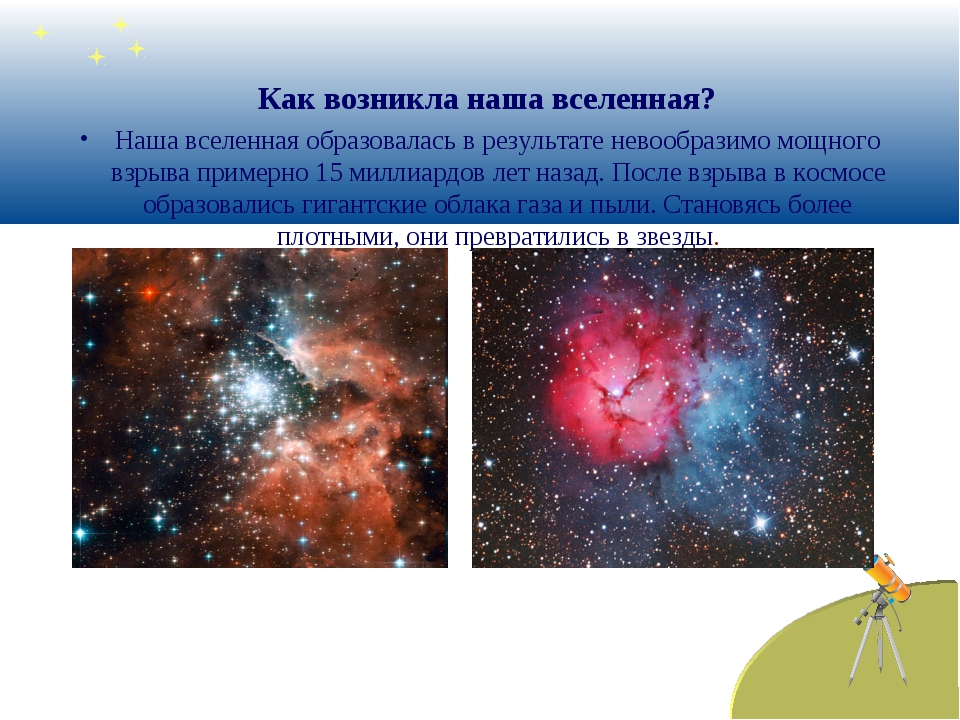 Как возникла наша вселенная?

• Наша вселенная образовалась в результате невообразимо мощного взрыва примерно 15 миллиардов лет назад. После взрыва в космосе образовались гигантские облака газа и пыли. Становясь более плотными, они превратились в звезды.